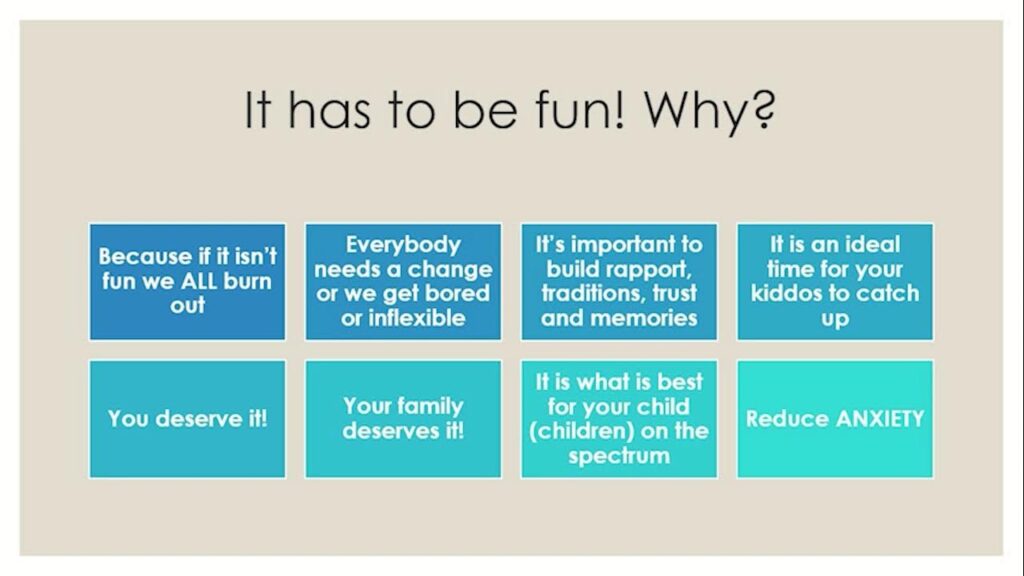 It has to be fun! Why?

Because if it isn't fun we ALL burn out

Everybody needs a change or we get bored or inflexible

It's important to build rapport, traditions, trust and memories

It is an ideal time for your kiddos to catch up

You deserve it!

Your family deserves it!

It is what is best for your child (children) on the spectrum

Reduce ANXIETY